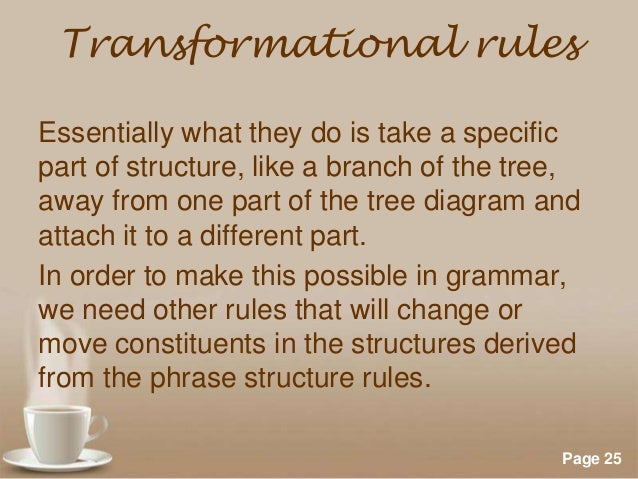 Transformational rules

Essentially what they do is take a specific part of structure, like a branch of the tree, away from one part of the tree diagram and attach it to a different part.

In order to make this possible in grammar, we need other rules that will change or move constituents in the structures derived from the phrase structure rules.

Page 25